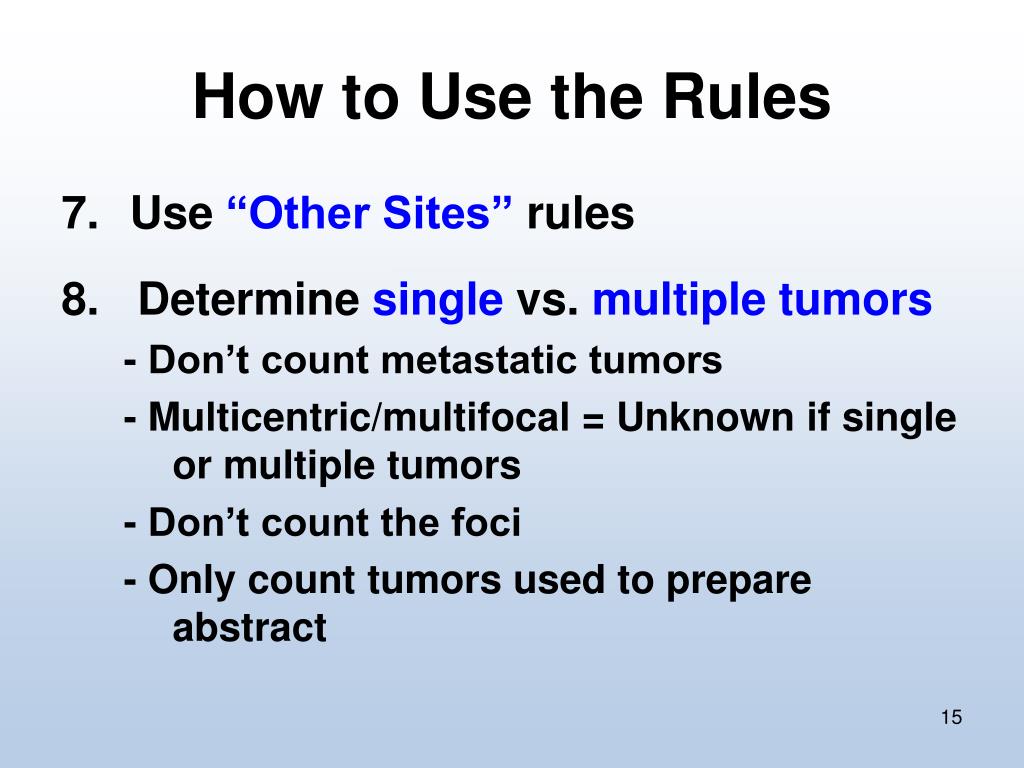 How to Use the Rules

7. Use “Other Sites” rules

8. Determine single vs. multiple tumors

- Don’t count metastatic tumors

- Multicentric/multifocal = Unknown if single or multiple tumors

- Don’t count the foci

- Only count tumors used to prepare abstract

15